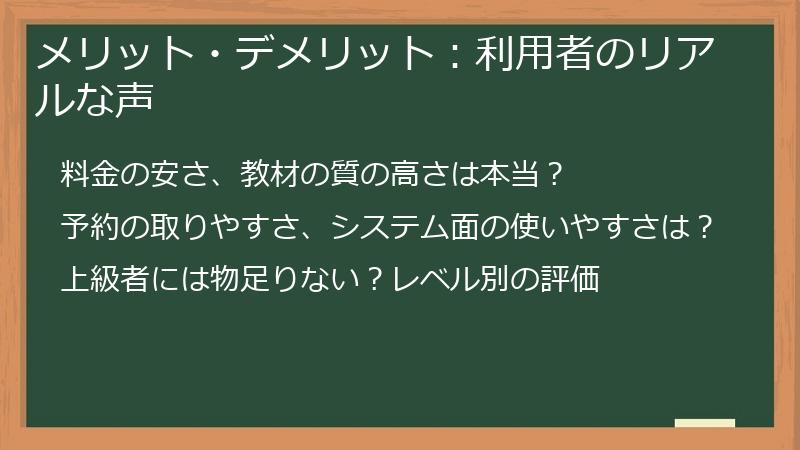 メリット・デメリット：利用者のリアルな声

料金の安さ、教材の質の高さは本当？

予約の取りやすさ、システム面の使いやすさは？

上級者には物足りない？レベル別の評価